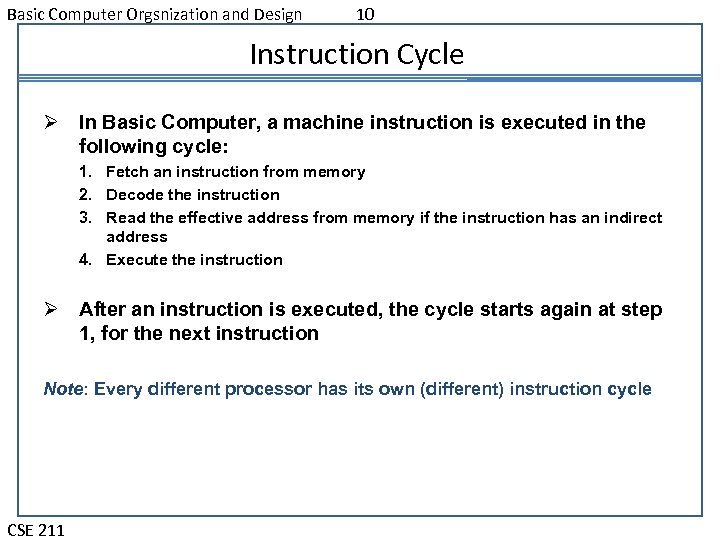 Basic Computer Orgsnization and Design 10

Instruction Cycle

➢ In Basic Computer, a machine instruction is executed in the following cycle:

1. Fetch an instruction from memory
2. Decode the instruction
3. Read the effective address from memory if the instruction has an indirect address
4. Execute the instruction

➢ After an instruction is executed, the cycle starts again at step 1, for the next instruction

Note: Every different processor has its own (different) instruction cycle

CSE 211